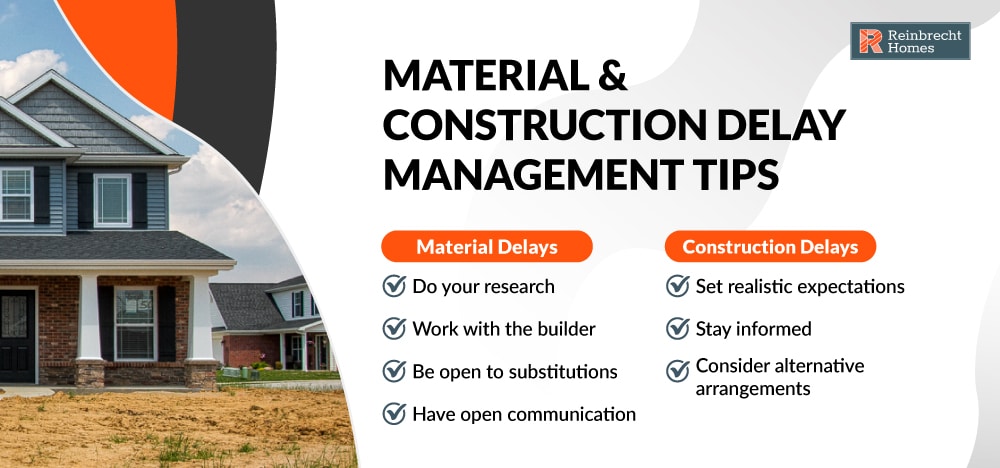 Reinbrecht Homes

MATERIAL & CONSTRUCTION DELAY MANAGEMENT TIPS

Material Delays

Do your research

Work with the builder

Be open to substitutions

Have open communication

Construction Delays

Set realistic expectations

Stay informed

Consider alternative arrangements